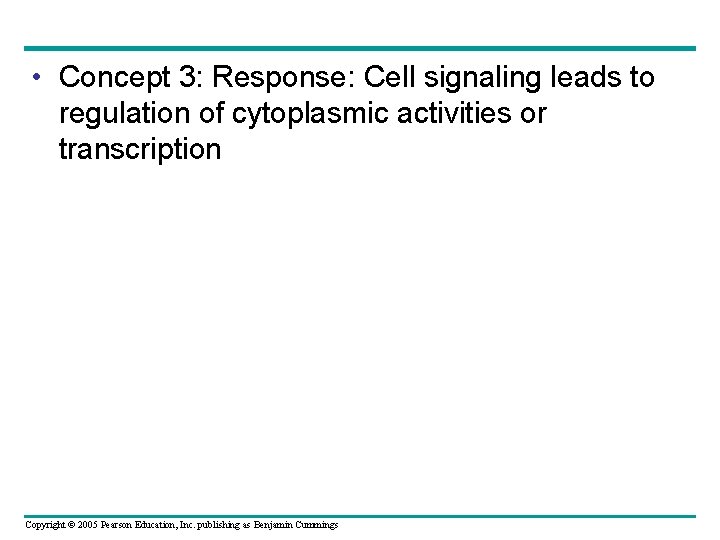 • Concept 3: Response: Cell signaling leads to regulation of cytoplasmic activities or transcription

Copyright © 2005 Pearson Education, Inc. publishing as Benjamin Cummings